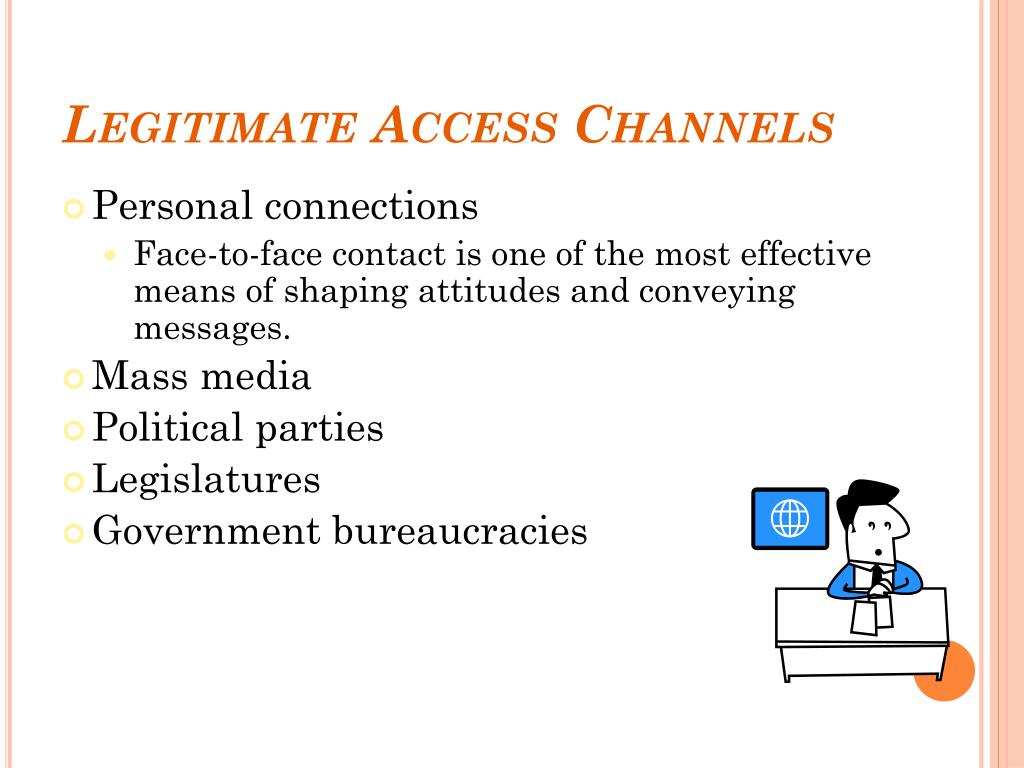 LEGITIMATE ACCESS CHANNELS

Personal connections

Face-to-face contact is one of the most effective means of shaping attitudes and conveying messages.

Mass media

Political parties

Legislatures

Government bureaucracies